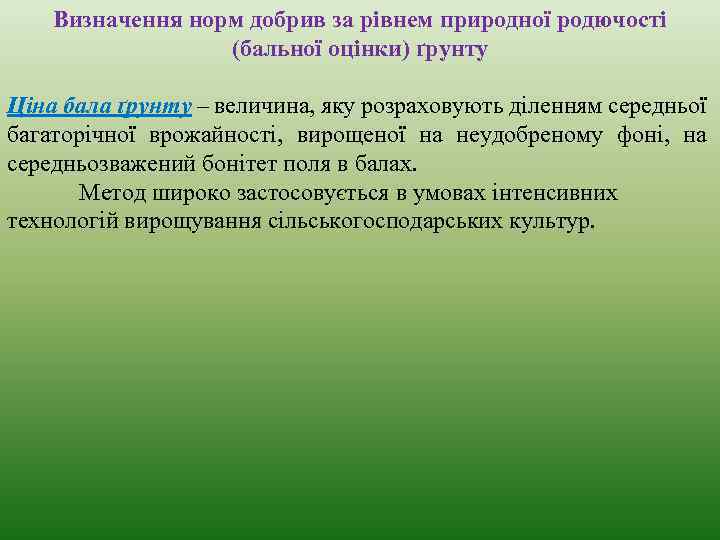 Визначення норм добрив за рівнем природної родючості (бальної оцінки) ґрунту

Ціна бала ґрунту – величина, яку розраховують діленням середньої багаторічної врожайності, вирощеної на неудобреному фоні, на середньозважений бонітет поля в балах.

Метод широко застосовується в умовах інтенсивних технологій вирощування сільськогосподарських культур.